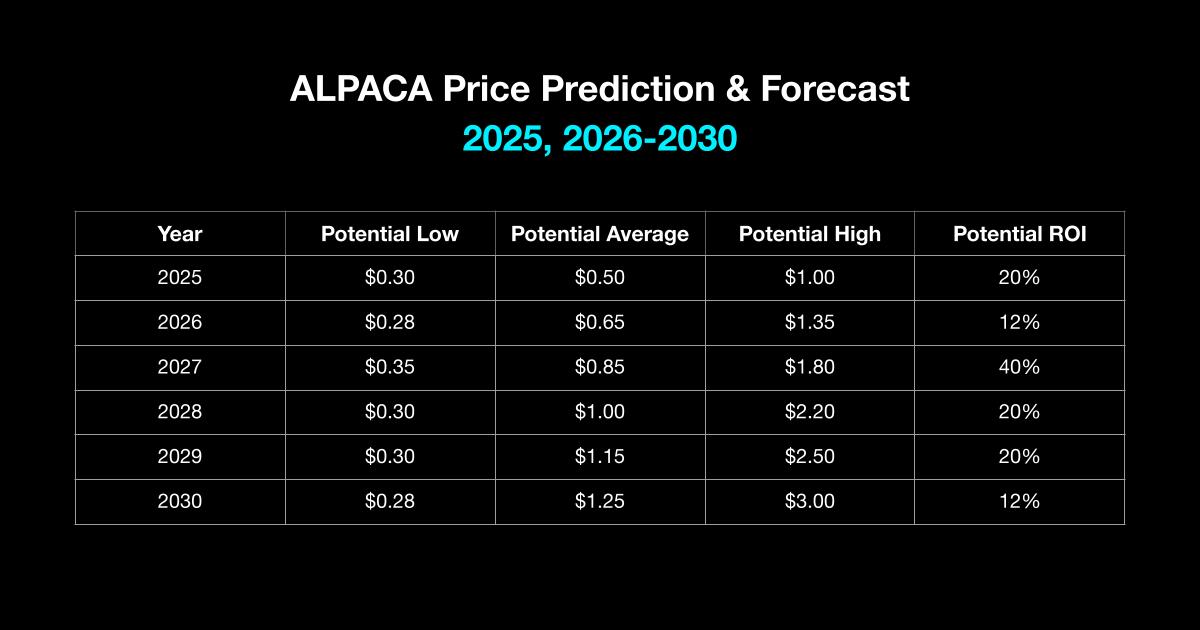 ALPACA Price Prediction & Forecast
2025, 2026-2030

| Year | Potential Low | Potential Average | Potential High | Potential ROI |
|---|---|---|---|---|
| 2025 | \$0.30 | \$0.50 | \$1.00 | 20% |
| 2026 | \$0.28 | \$0.65 | \$1.35 | 12% |
| 2027 | \$0.35 | \$0.85 | \$1.80 | 40% |
| 2028 | \$0.30 | \$1.00 | \$2.20 | 20% |
| 2029 | \$0.30 | \$1.15 | \$2.50 | 20% |
| 2030 | \$0.28 | \$1.25 | \$3.00 | 12% |